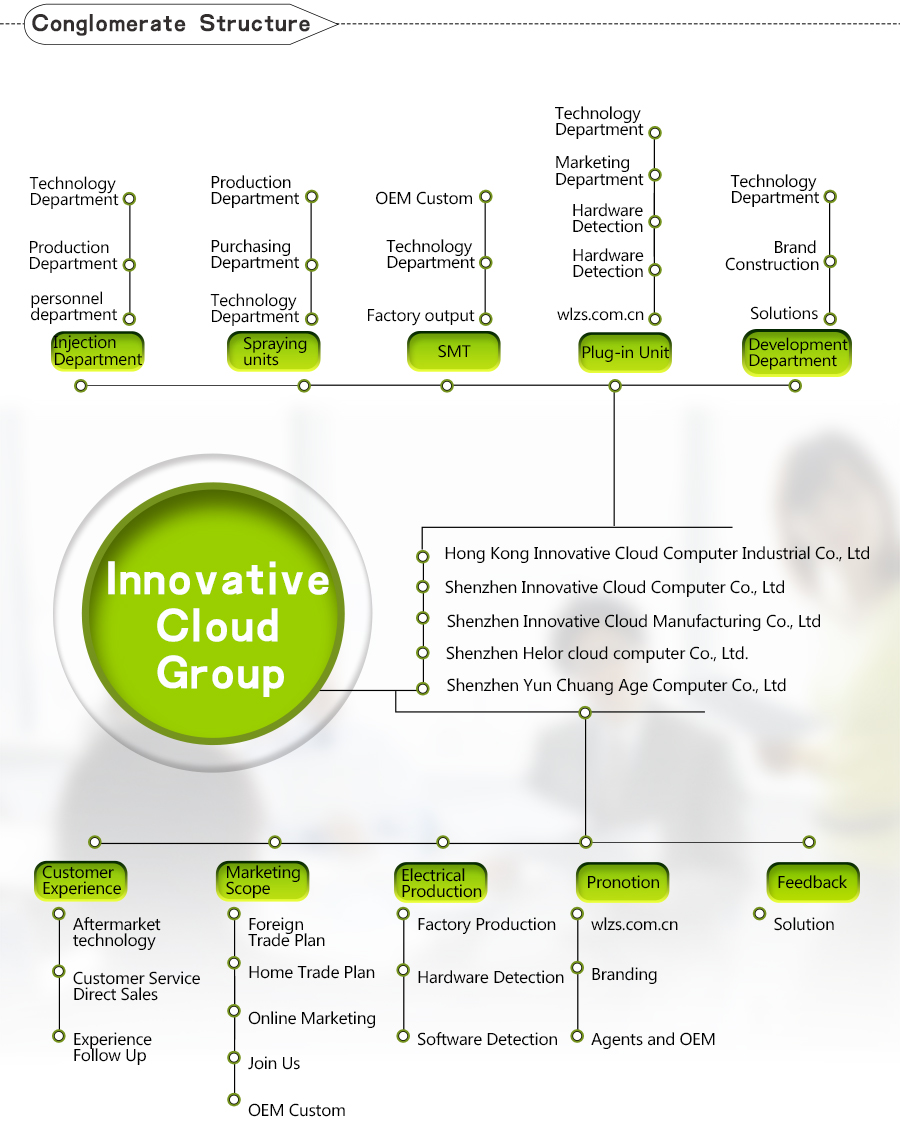 Conglomerate Structure

Technology Department
Production Department
personnel department
Injection Department

Production Department
Purchasing Department
Technology Department
Spraying units

OEM Custom
Technology Department
Factory output
SMT

Technology Department
Marketing Department
Hardware Detection
Hardware Detection
wlzs.com.cn
Plug-in Unit

Technology Department
Brand Construction
Solutions
Development Department

Innovative Cloud Group

Hong Kong Innovative Cloud Computer Industrial Co., Ltd
Shenzhen Innovative Cloud Computer Co., Ltd
Shenzhen Innovative Cloud Manufacturing Co., Ltd
Shenzhen Helor cloud computer Co., Ltd.
Shenzhen Yun Chuang Age Computer Co., Ltd

Customer Experience
Aftermarket technology
Customer Service Direct Sales
Experience Follow Up

Marketing Scope
Foreign Trade Plan
Home Trade Plan
Online Marketing
Join Us
OEM Custom

Electrical Production
Factory Production
Hardware Detection
Software Detection

Pronotion
wlzs.com.cn
Branding
Agents and OEM

Feedback
Solution